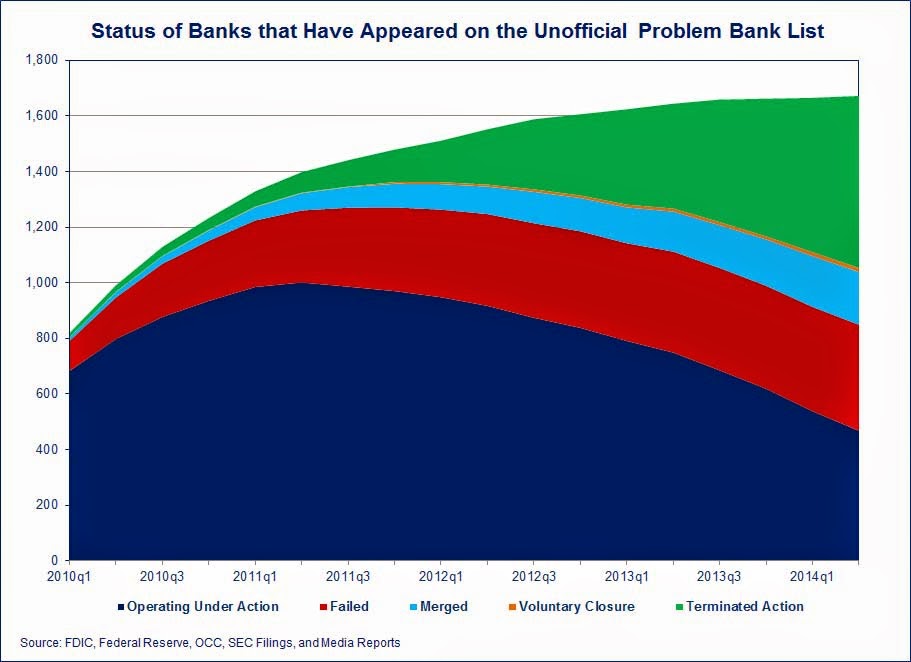 Status of Banks that Have Appeared on the Unofficial Problem Bank List

1,800
1,600
1,400
1,200
1,000
800
600
400
200
0

2010q1
2010q3
2011q1
2011q3
2012q1
2012q3
2013q1
2013q3
2014q1

Operating Under Action
Failed
Merged
Voluntary Closure
Terminated Action

Source: FDIC, Federal Reserve, OCC, SEC Filings, and Media Reports